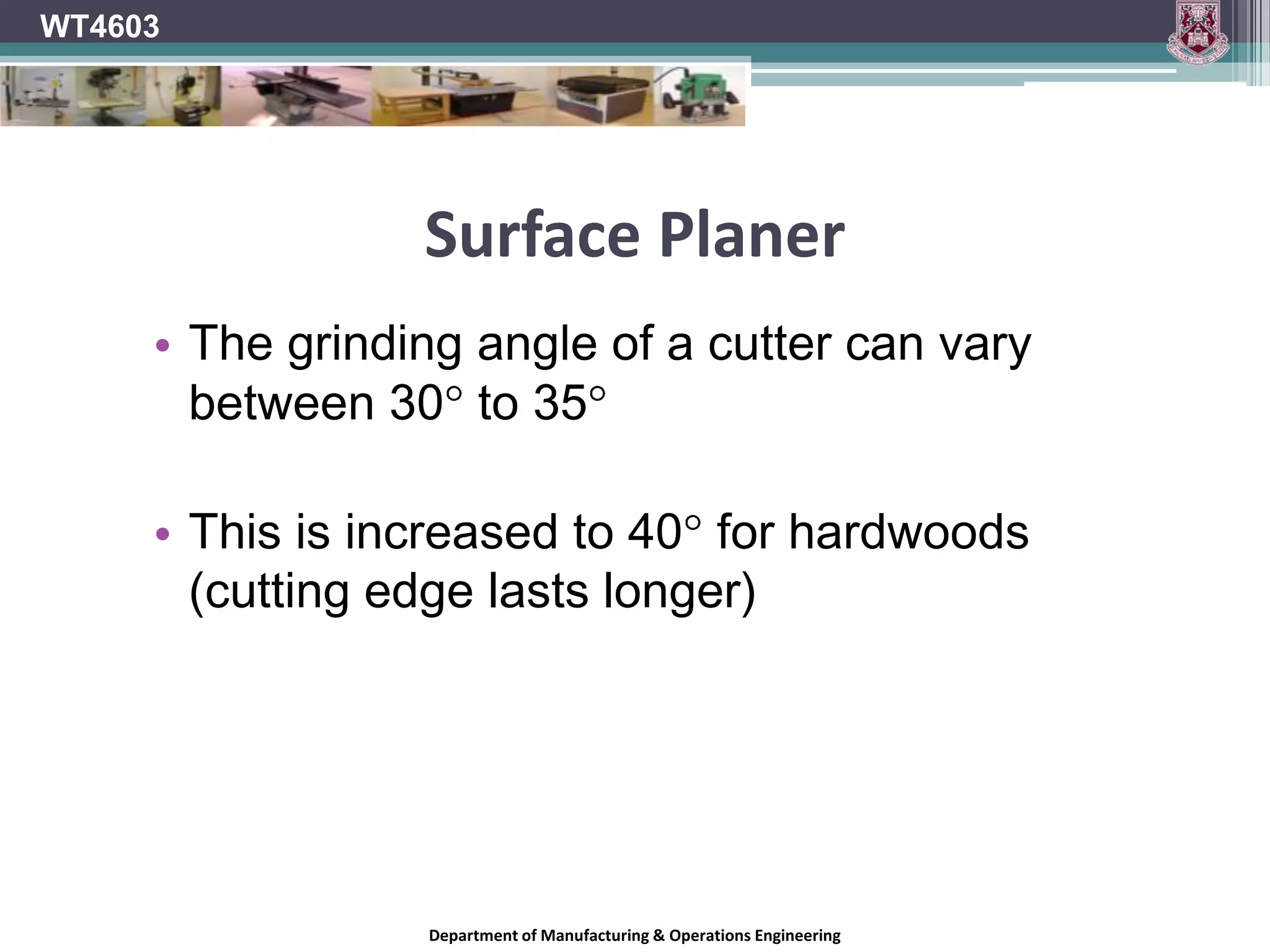 WT4603

Surface Planer

• The grinding angle of a cutter can vary between 30° to 35°

• This is increased to 40° for hardwoods (cutting edge lasts longer)

Department of Manufacturing & Operations Engineering